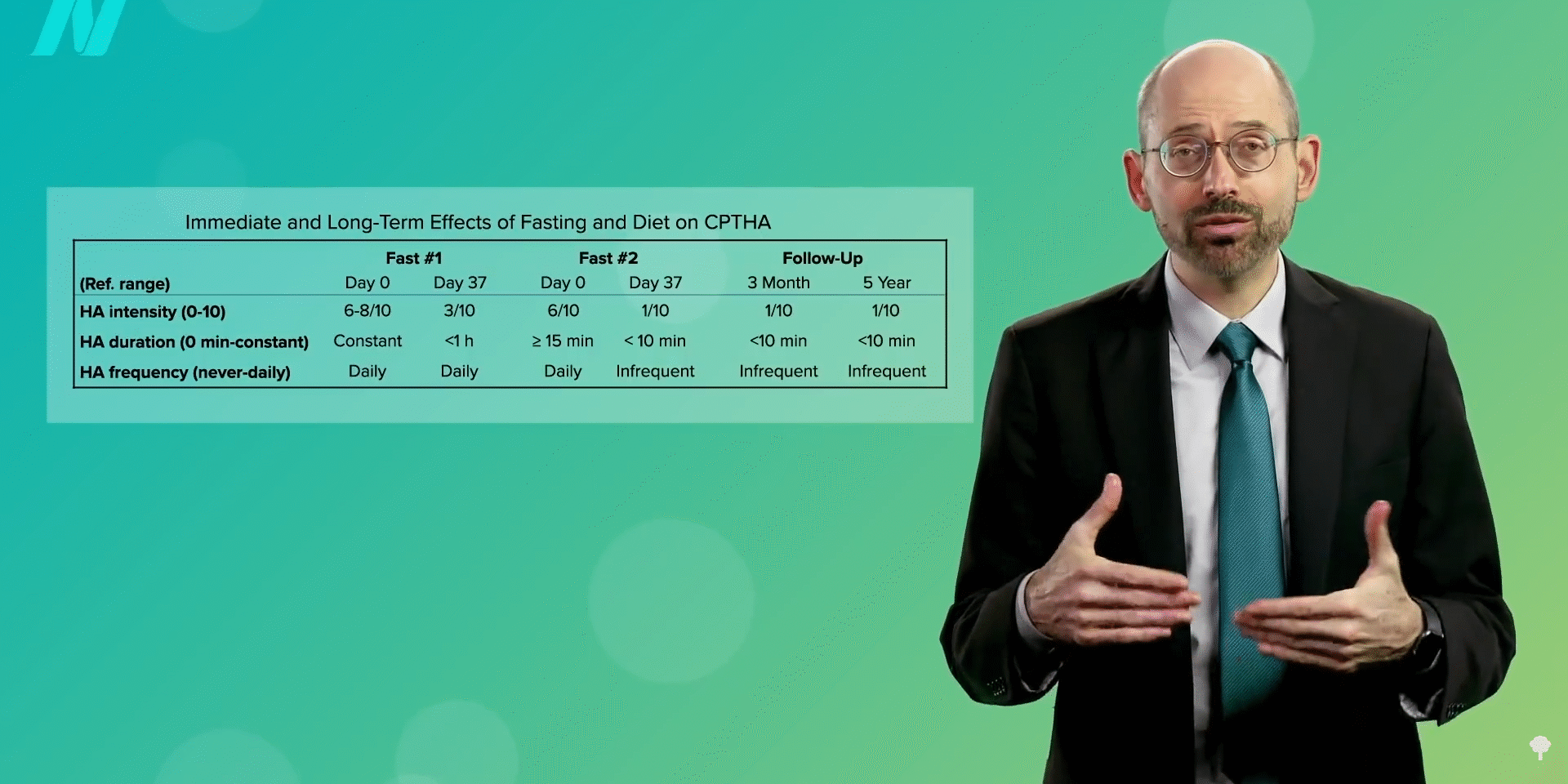 Immediate and Long-Term Effects of Fasting and Diet on CPTHA

| | Fast #1 | | Fast #2 | | Follow-Up | |
|---|---|---|---|---|---|---|
| (Ref. range) | Day 0 | Day 37 | Day 0 | Day 37 | 3 Month | 5 Year |
| HA intensity (0-10) | 6-8/10 | 3/10 | 6/10 | 1/10 | 1/10 | 1/10 |
| HA duration (0 min-constant) | Constant | <1 h | ≥ 15 min | < 10 min | <10 min | <10 min |
| HA frequency (never-daily) | Daily | Daily | Daily | Infrequent | Infrequent | Infrequent |